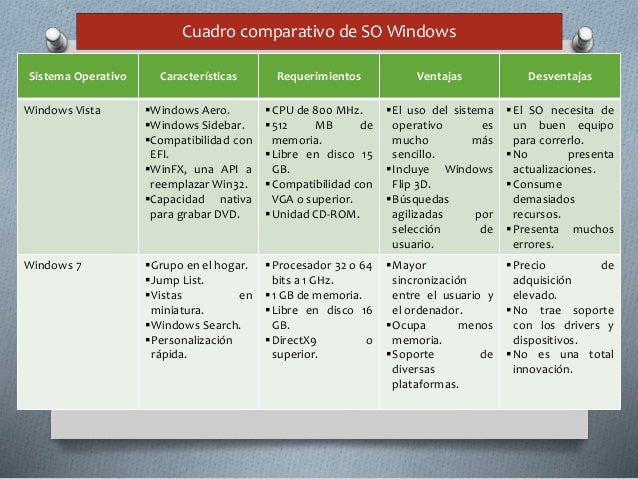 Cuadro comparativo de SO Windows

| Sistema Operativo | Características | Requerimientos | Ventajas | Desventajas |
|---|---|---|---|---|
| Windows Vista | ▪Windows Aero. ▪Windows Sidebar. ▪Compatibilidad con EFI. ▪WinFX, una API a reemplazar Win32. ▪Capacidad nativa para grabar DVD. | ▪CPU de 800 MHz. ▪512 MB de memoria. ▪Libre en disco 15 GB. ▪Compatibilidad con VGA o superior. ▪Unidad CD-ROM. | ▪El uso del sistema operativo es mucho más sencillo. ▪Incluye Windows Flip 3D. ▪Búsquedas agilizadas por selección de usuario. | ▪El SO necesita de un buen equipo para correrlo. ▪No presenta actualizaciones. ▪Consume demasiados recursos. ▪Presenta muchos errores. |
| Windows 7 | ▪Grupo en el hogar. ▪Jump List. ▪Vistas en miniatura. ▪Windows Search. ▪Personalización rápida. | ▪Procesador 32 o 64 bits a 1 GHz. ▪1 GB de memoria. ▪Libre en disco 16 GB. ▪DirectX9 o superior. | ▪Mayor sincronización entre el usuario y el ordenador. ▪Ocupa menos memoria. ▪Soporte de diversas plataformas. | ▪Precio de adquisición elevado. ▪No trae soporte con los drivers y dispositivos. ▪No es una total innovación. |